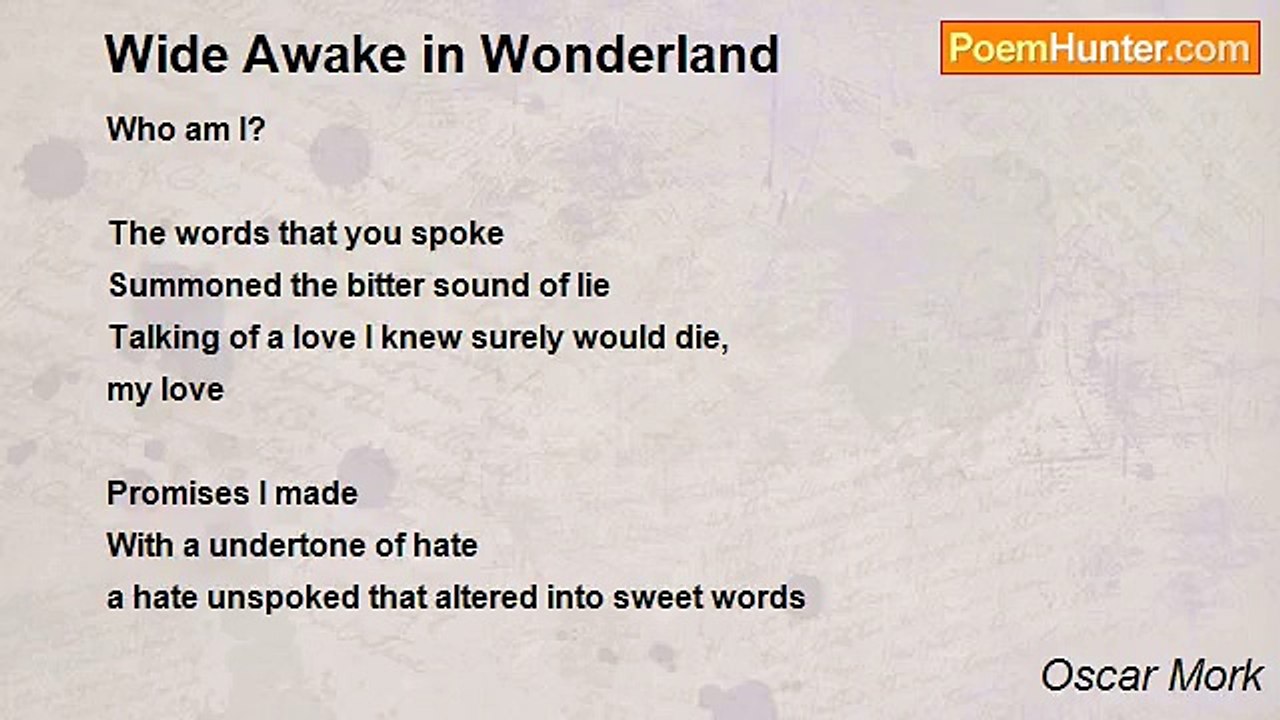 Wide Awake in Wonderland

PoemHunter.com

Who am I?

The words that you spoke
Summoned the bitter sound of lie
Talking of a love I knew surely would die,
my love

Promises I made
With a undertone of hate
a hate unspoked that altered into sweet words

Oscar Mork